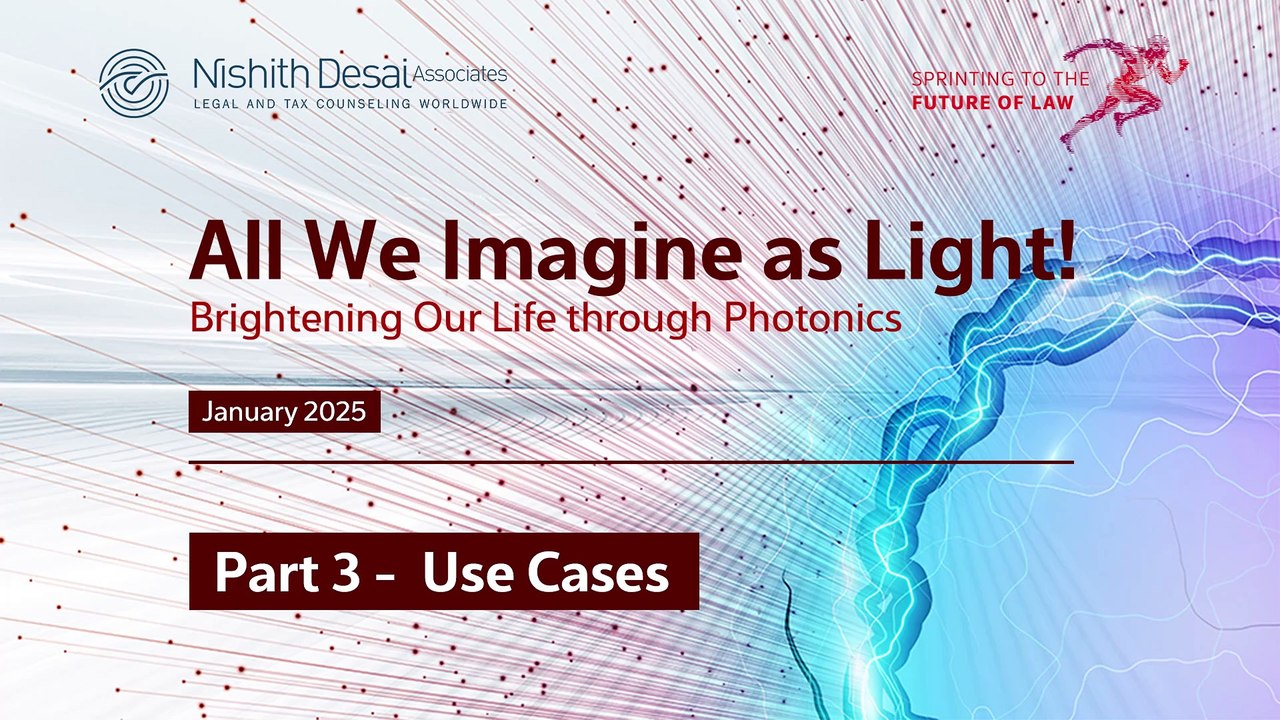 Nishith Desai Associates
LEGAL AND TAX COUNSELING WORLDWIDE

SPRINTING TO THE
FUTURE OF LAW

All We Imagine as Light!
Brightening Our Life through Photonics

January 2025

Part 3 – Use Cases